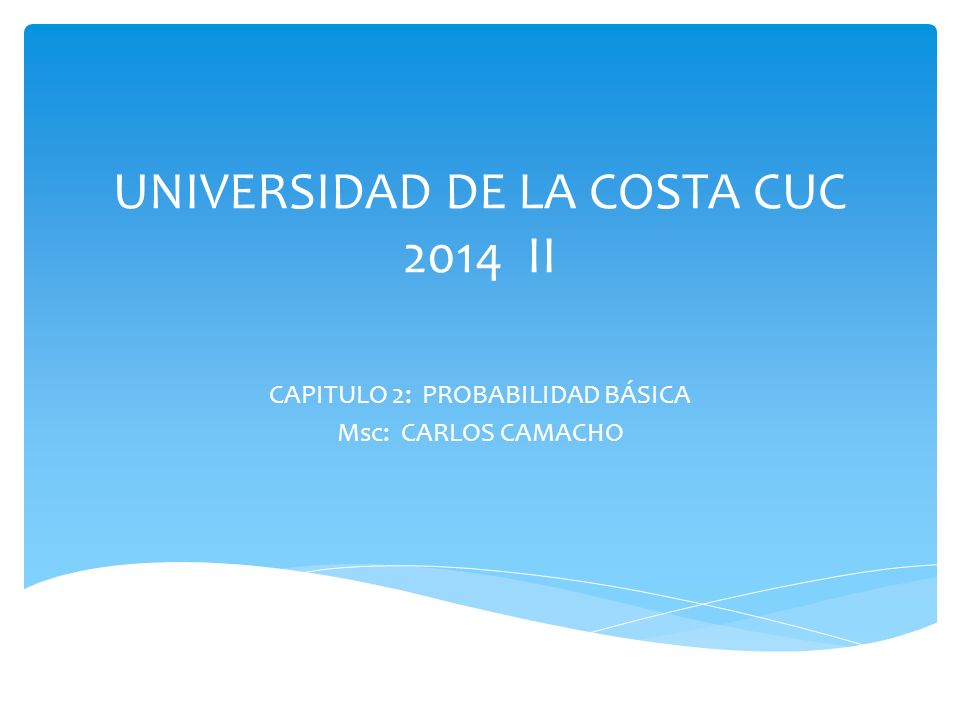 UNIVERSIDAD DE LA COSTA CUC
2014 II

CAPITULO 2: PROBABILIDAD BÁSICA
Msc: CARLOS CAMACHO